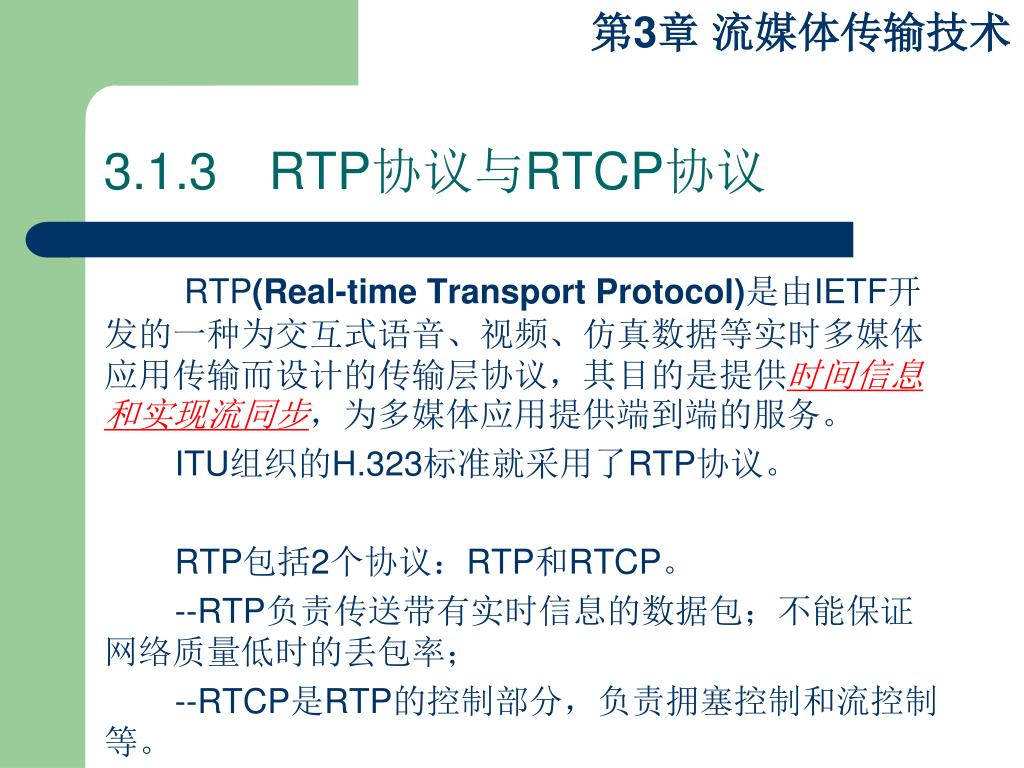 第3章 流媒体传输技术

3.1.3 RTP协议与RTCP协议

RTP(Real-time Transport Protocol)是由IETF开发的一种为交互式语音、视频、仿真数据等实时多媒体应用传输而设计的传输层协议，其目的是提供时间信息和实现流同步，为多媒体应用提供端到端的服务。

ITU组织的H.323标准就采用了RTP协议。

RTP包括2个协议：RTP和RTCP。

--RTP负责传送带有实时信息的数据包；不能保证网络质量低时的丢包率；

--RTCP是RTP的控制部分，负责拥塞控制和流控制等。